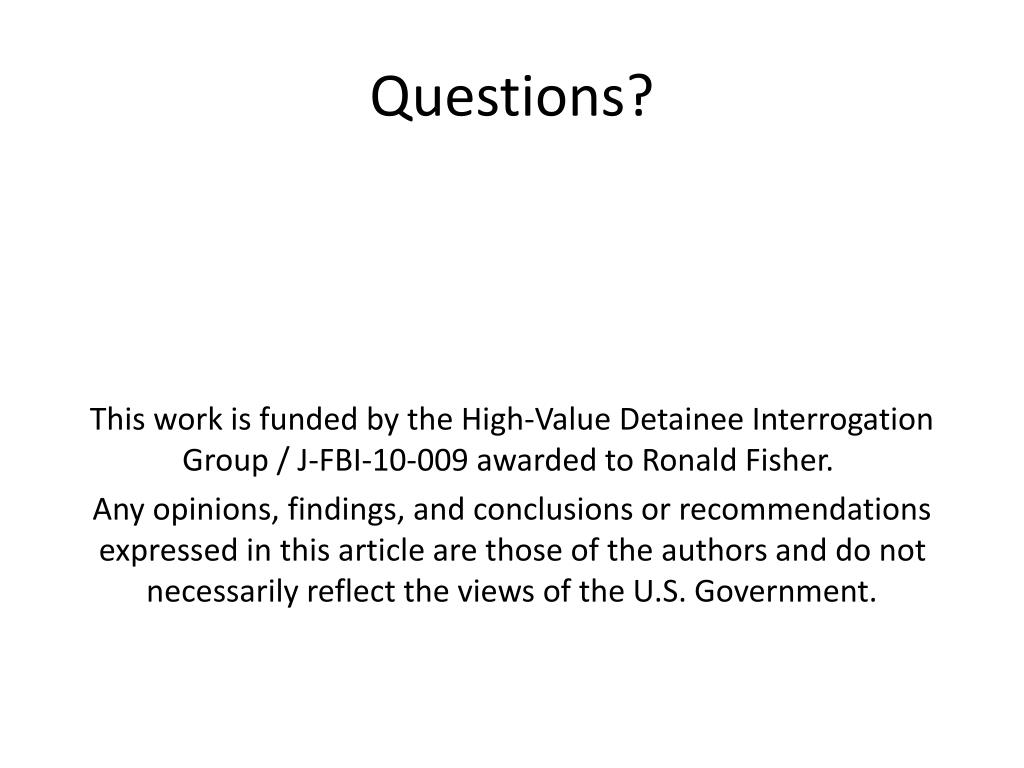 Questions?

This work is funded by the High-Value Detainee Interrogation Group / J-FBI-10-009 awarded to Ronald Fisher.

Any opinions, findings, and conclusions or recommendations expressed in this article are those of the authors and do not necessarily reflect the views of the U.S. Government.